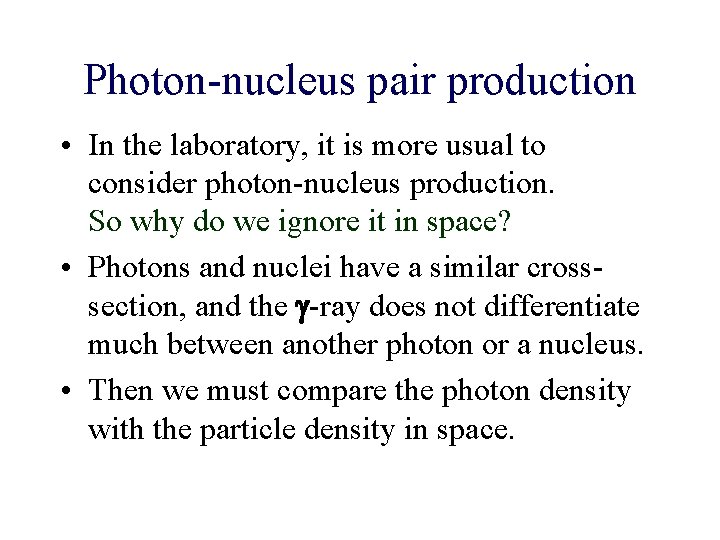 Photon-nucleus pair production

• In the laboratory, it is more usual to consider photon-nucleus production. So why do we ignore it in space?

• Photons and nuclei have a similar cross-section, and the $\gamma$-ray does not differentiate much between another photon or a nucleus.

• Then we must compare the photon density with the particle density in space.